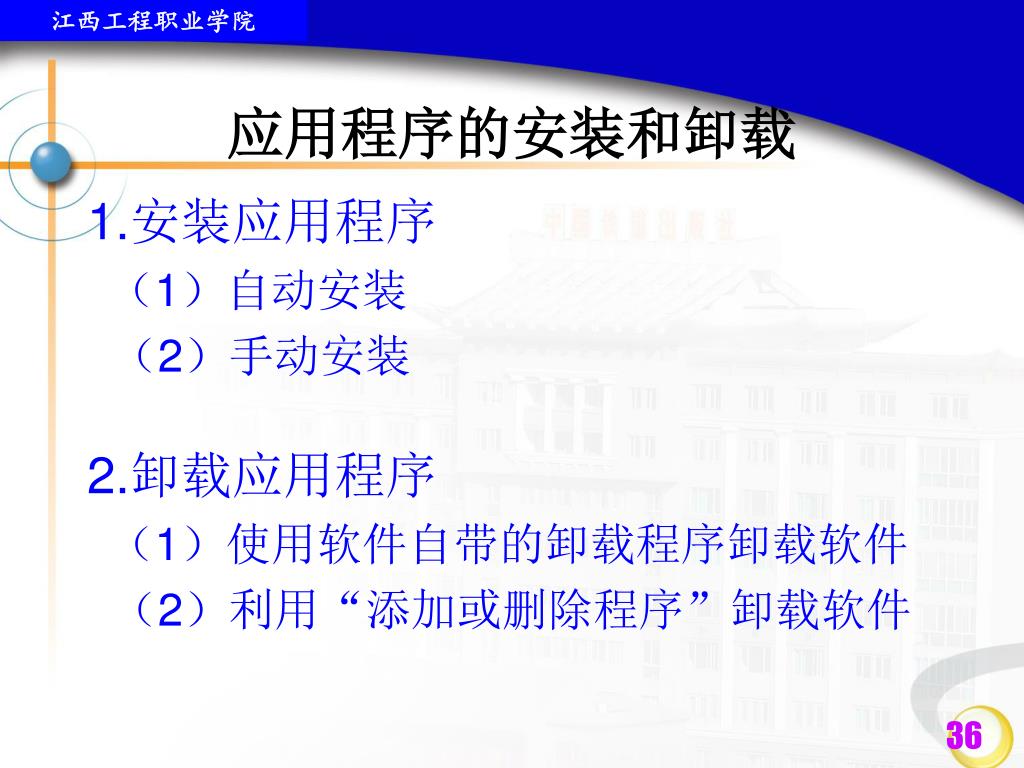 江西工程职业学院

应用程序的安装和卸载

1.安装应用程序

（1）自动安装

（2）手动安装

2.卸载应用程序

（1）使用软件自带的卸载程序卸载软件

（2）利用“添加或删除程序”卸载软件

36